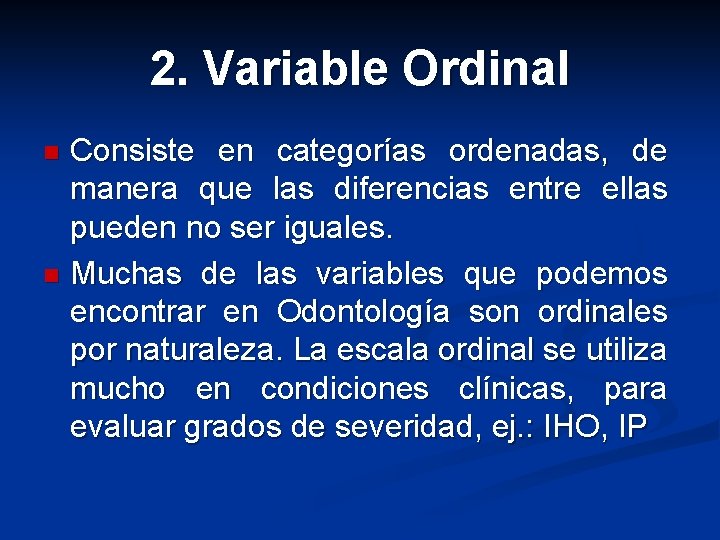 2. Variable Ordinal

Consiste en categorías ordenadas, de manera que las diferencias entre ellas pueden no ser iguales.

Muchas de las variables que podemos encontrar en Odontología son ordinales por naturaleza. La escala ordinal se utiliza mucho en condiciones clínicas, para evaluar grados de severidad, ej.: IHO, IP